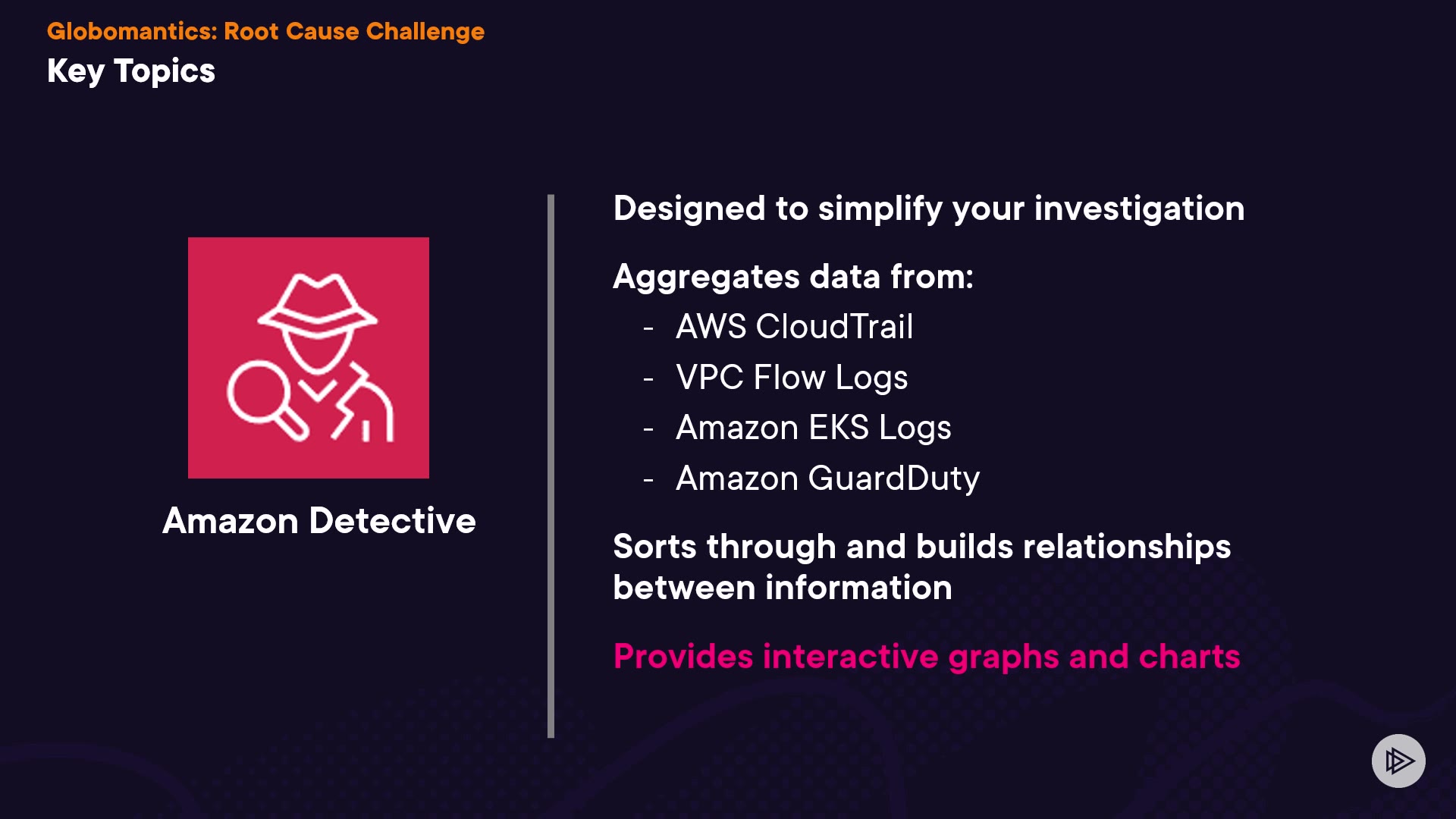 Globomantics: Root Cause Challenge
Key Topics

Amazon Detective

Designed to simplify your investigation

Aggregates data from:
- AWS CloudTrail
- VPC Flow Logs
- Amazon EKS Logs
- Amazon GuardDuty

Sorts through and builds relationships between information

Provides interactive graphs and charts